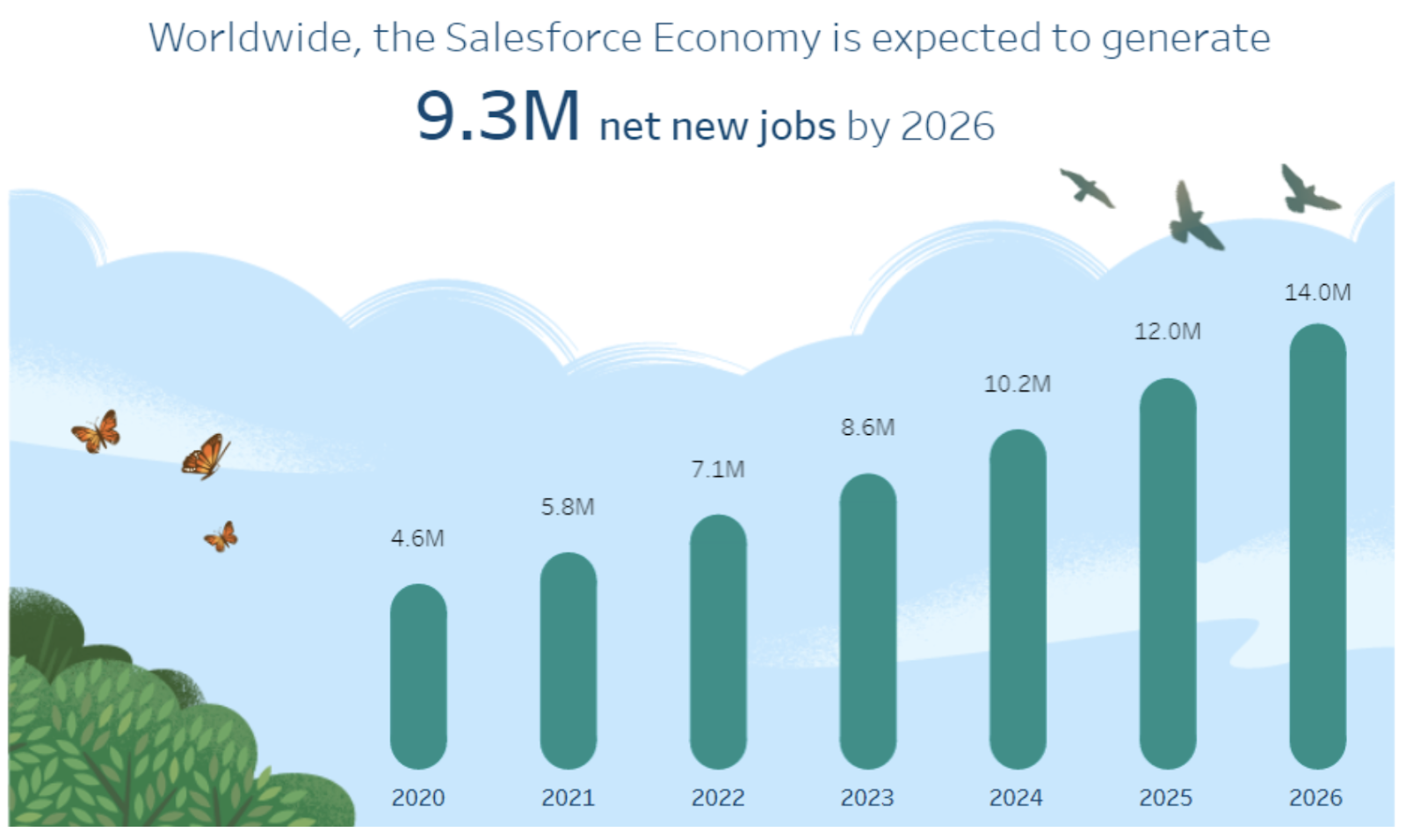 Worldwide, the Salesforce Economy is expected to generate

9.3M net new jobs by 2026

4.6M
5.8M
7.1M
8.6M
10.2M
12.0M
14.0M

2020
2021
2022
2023
2024
2025
2026